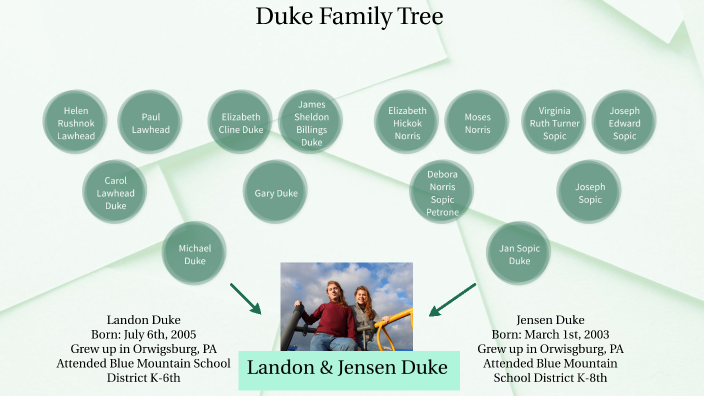 Duke Family Tree

Helen Rushnok Lawhead

Paul Lawhead

Elizabeth Cline Duke

James Sheldon Billings Duke

Elizabeth Hickok Norris

Moses Norris

Virginia Ruth Turner Sopic

Joseph Edward Sopic

Carol Lawhead Duke

Gary Duke

Debora Norris Sopic Petrone

Joseph Sopic

Michael Duke

Jan Sopic Duke

Landon Duke
Born: July 6th, 2005
Grew up in Orwigsburg, PA
Attended Blue Mountain School District K-6th

Landon & Jensen Duke

Jensen Duke
Born: March 1st, 2003
Grew up in Orwigsburg, PA
Attended Blue Mountain School District K-8th